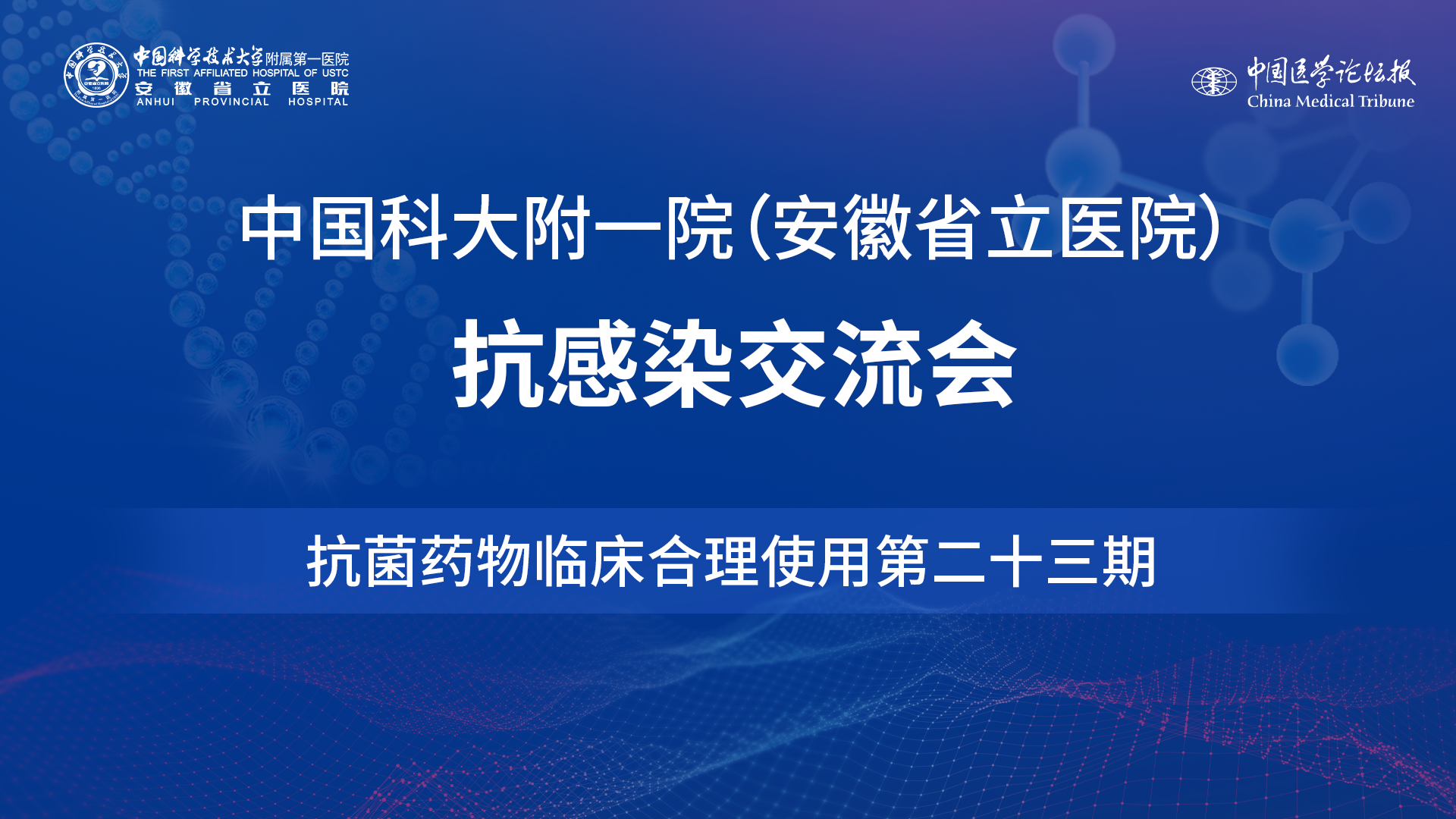 中国科学技术大学附属第一医院
THE FIRST AFFILIATED HOSPITAL OF USTC
安徽省立医院
ANHUI PROVINCIAL HOSPITAL

中国医学论坛报
China Medical Tribune

中国科大附一院（安徽省立医院）
抗感染交流会

抗菌药物临床合理使用第二十三期